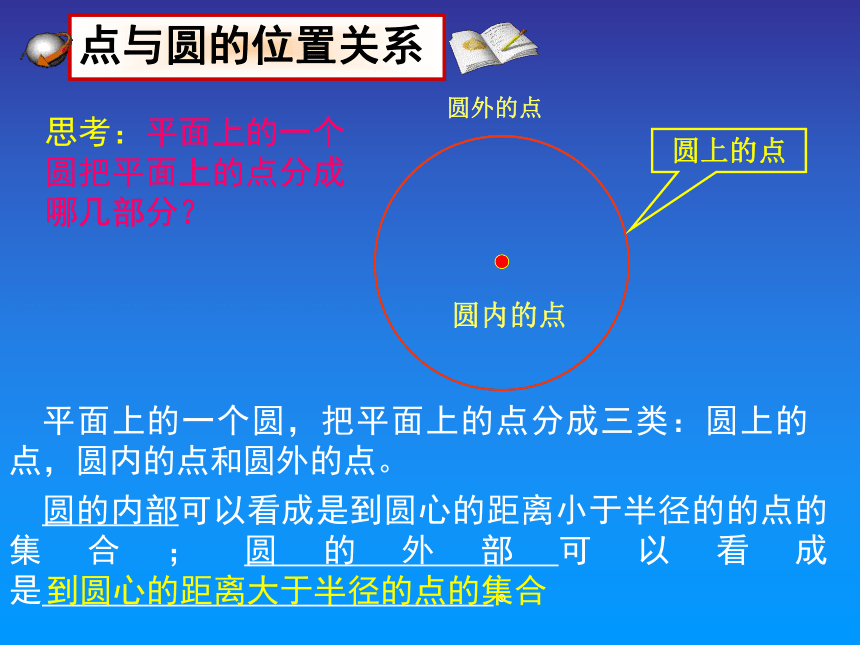 点与圆的位置关系

思考：平面上的一个圆把平面上的点分成哪几部分？

圆外的点

圆上的点

圆内的点

平面上的一个圆，把平面上的点分成三类：圆上的点，圆内的点和圆外的点。

圆的内部可以看成是到圆心的距离小于半径的的点的集合；圆的外部可以看成是到圆心的距离大于半径的点的集合